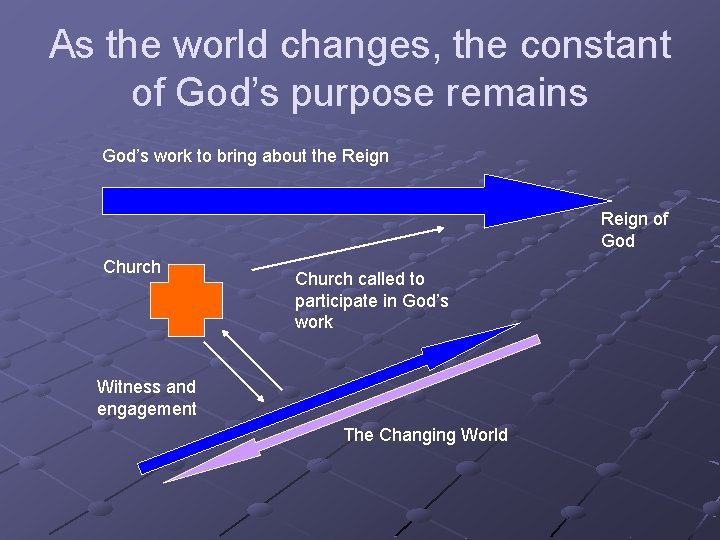 As the world changes, the constant of God's purpose remains

God's work to bring about the Reign

Reign of God

Church

Church called to participate in God's work

Witness and engagement

The Changing World